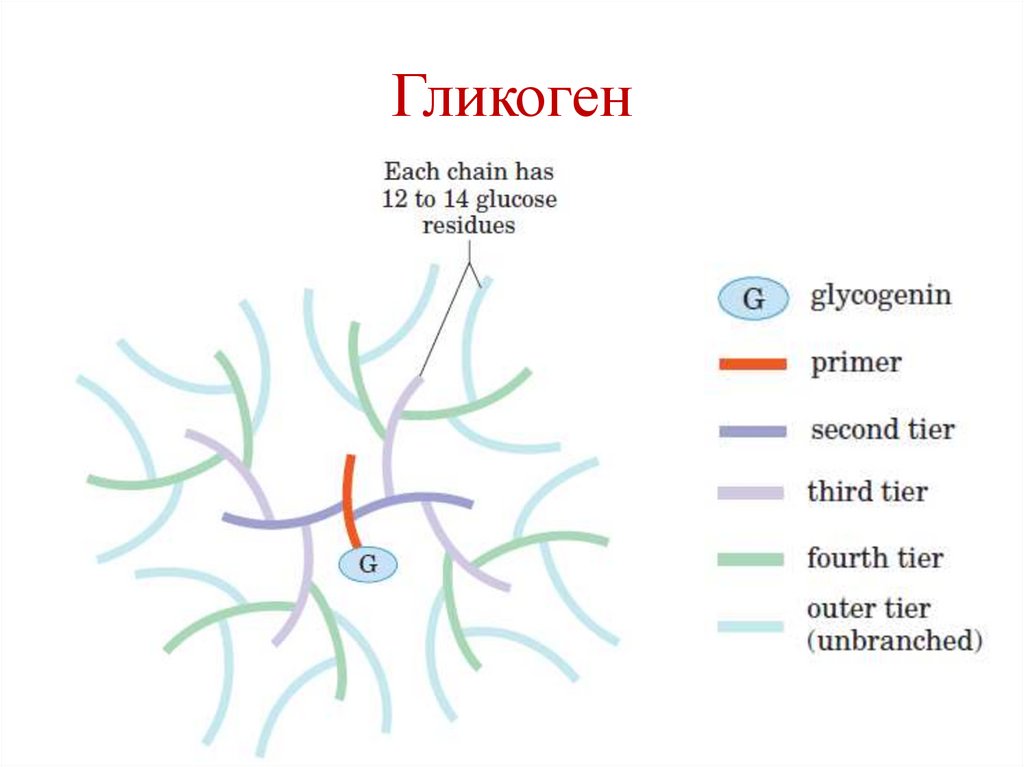 Гликоген

Each chain has 12 to 14 glucose residues

G

G glycogenin

primer

second tier

third tier

fourth tier

outer tier (unbranched)